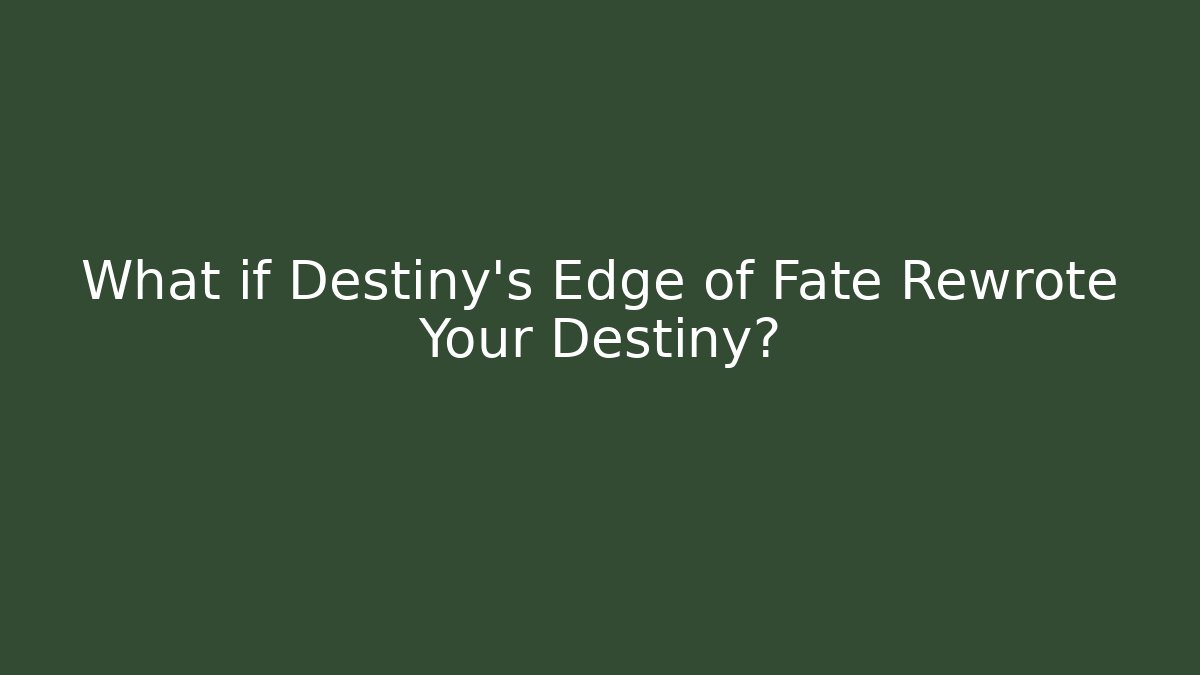 What if Destiny's Edge of Fate Rewrote Your Destiny?